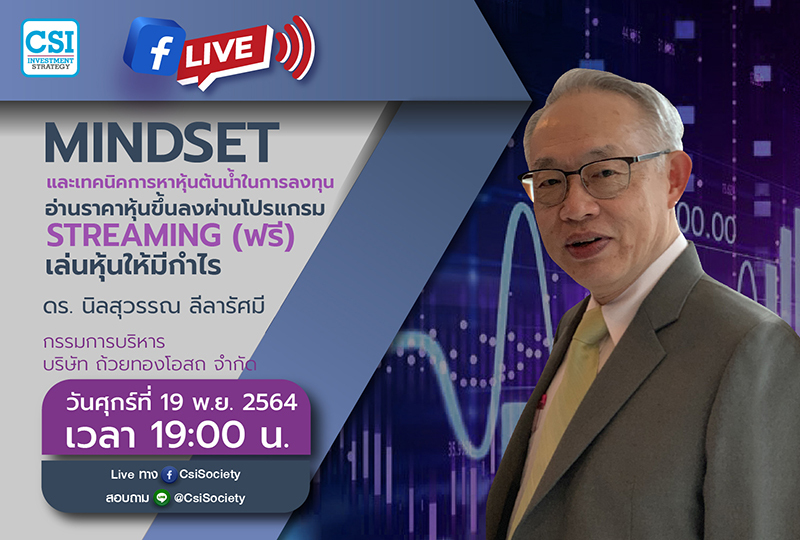 CSI
INVESTMENT STRATEGY

f LIVE

MINDSET
และเทคนิคการหาหุ้นต้นน้ำในการลงทุน
อ่านราคาหุ้นขึ้นลงผ่านโปรแกรม
STREAMING (ฟรี)
เล่นหุ้นให้มีกำไร

ดร. นิลสุวรรณ ลีลารัศมี

กรรมการบริหาร
บริษัท ถ้วยทองโอสถ จำกัด

วันศุกร์ที่ 19 พ.ย. 2564
เวลา 19:00 น.

Live ทาง CsiSociety
สอบถาม @CsiSociety

00.00